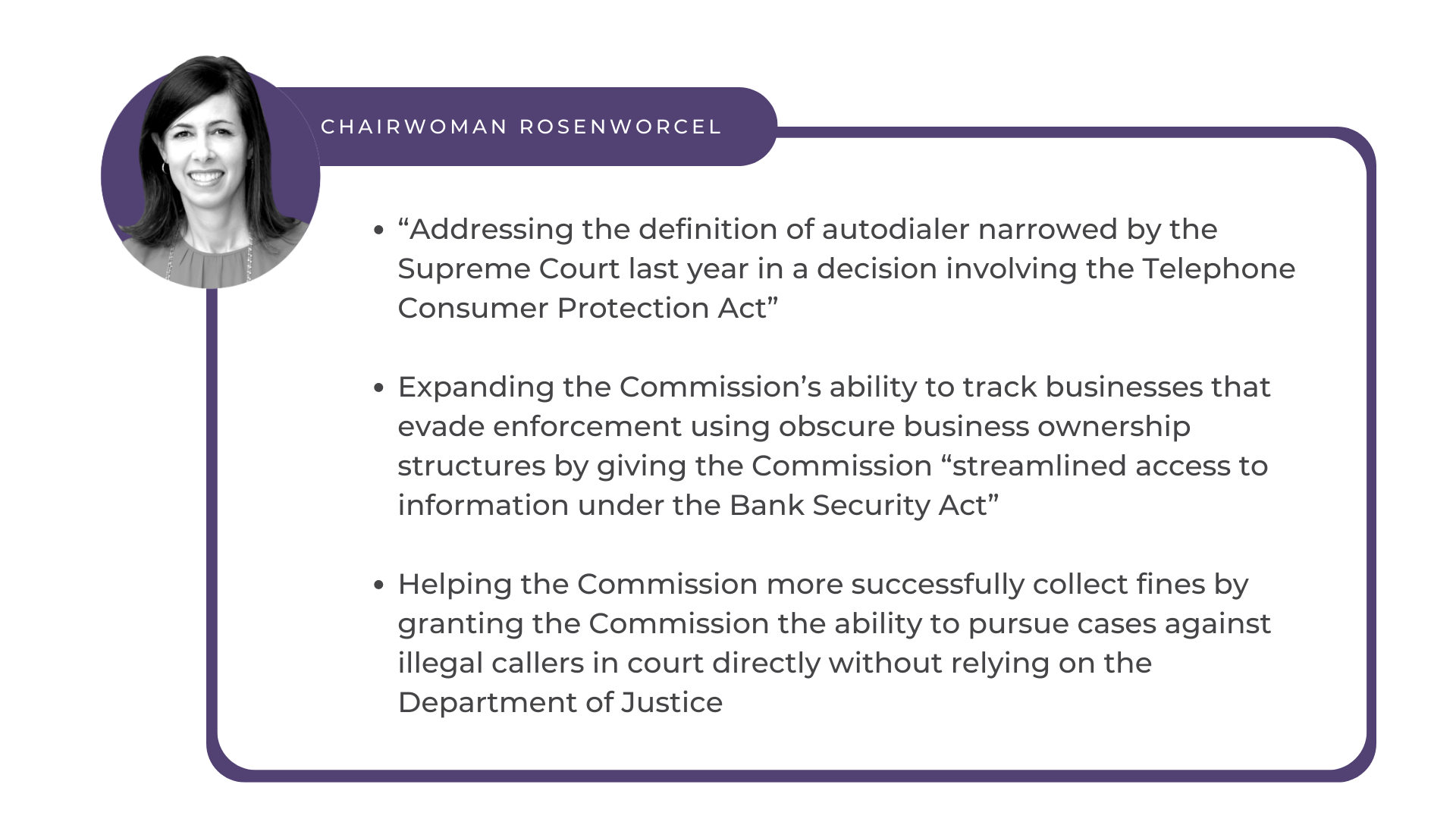 CHAIRWOMAN ROSENWORCEL

• "Addressing the definition of autodialer narrowed by the Supreme Court last year in a decision involving the Telephone Consumer Protection Act"

• Expanding the Commission's ability to track businesses that evade enforcement using obscure business ownership structures by giving the Commission "streamlined access to information under the Bank Security Act"

• Helping the Commission more successfully collect fines by granting the Commission the ability to pursue cases against illegal callers in court directly without relying on the Department of Justice